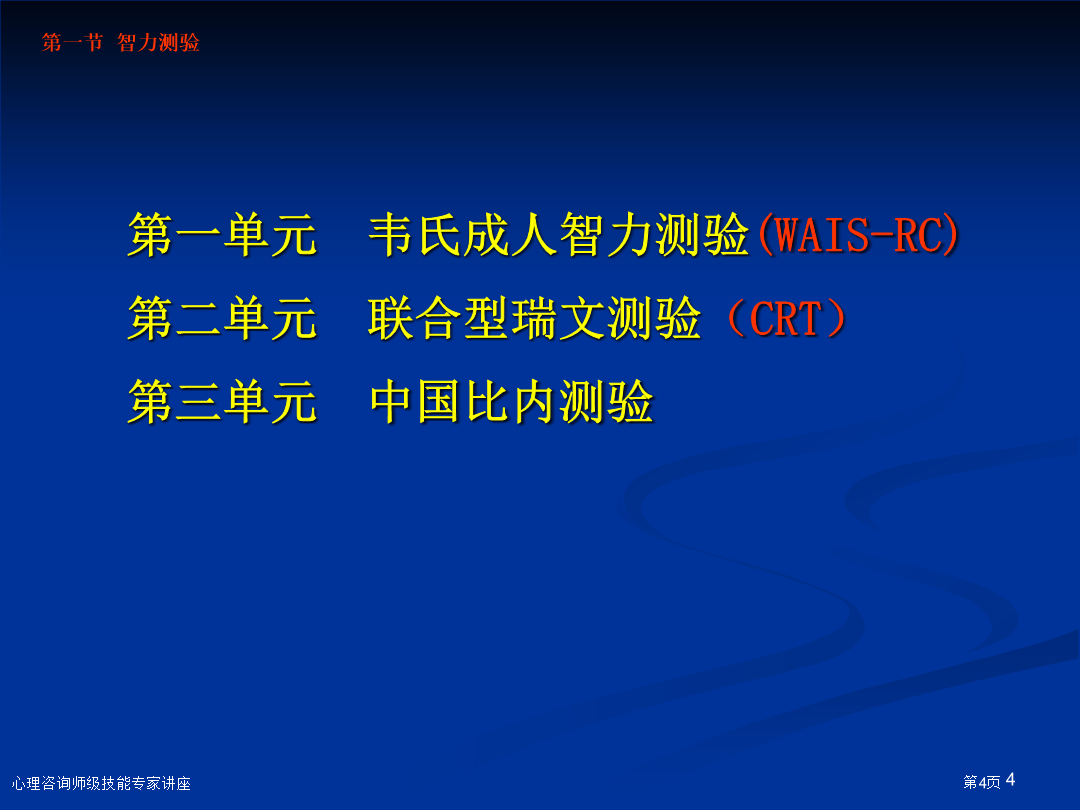 第一节 智力测验

第一单元　韦氏成人智力测验(WAIS-RC)
第二单元　联合型瑞文测验（CRT）
第三单元　中国比内测验

心理咨询师级技能专家讲座

第4页 4